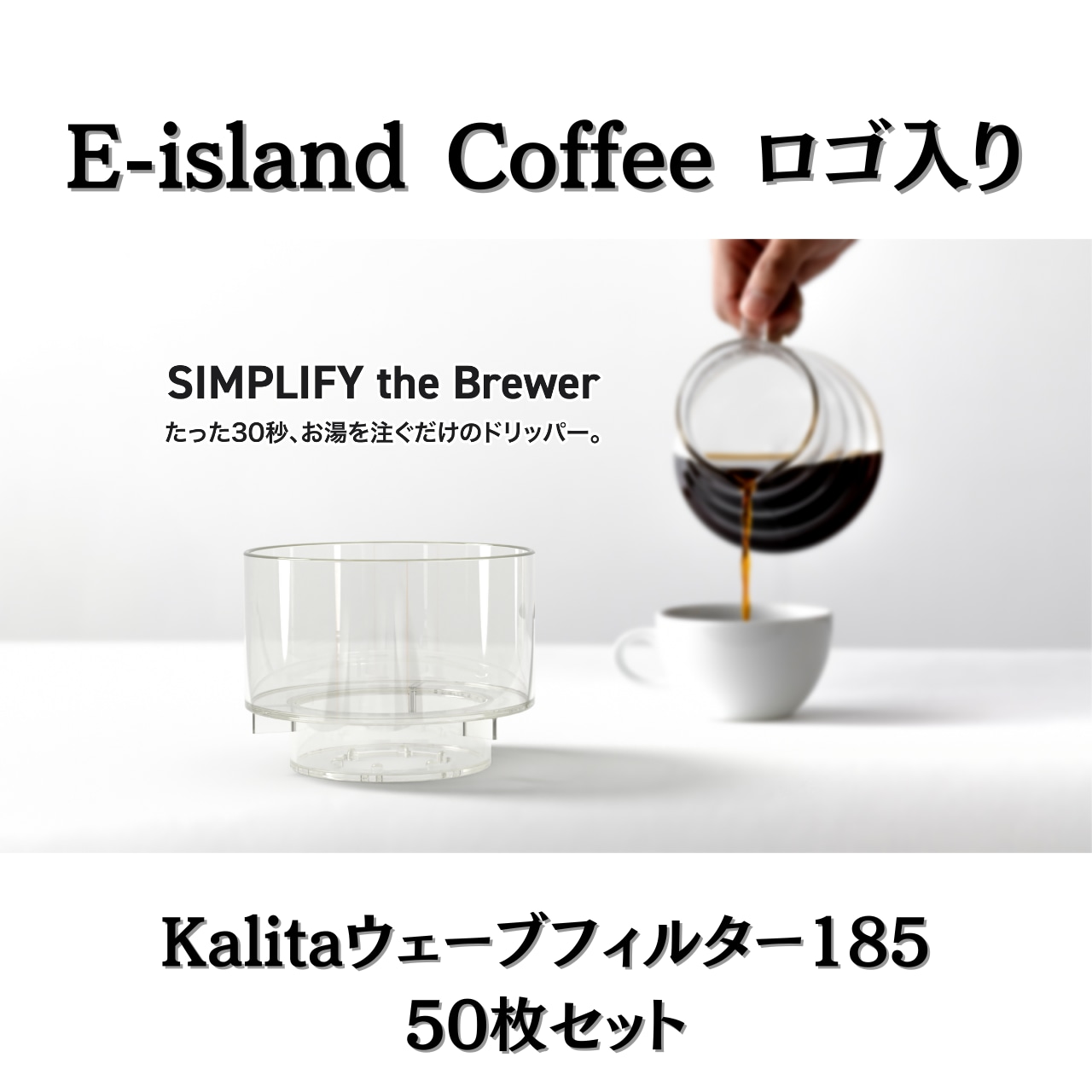 E-island Coffee ロゴ入り

SIMPLIFY the Brewer
たった30秒、お湯を注ぐだけのドリッパー。

Kalitaウェーブフィルター185
50枚セット